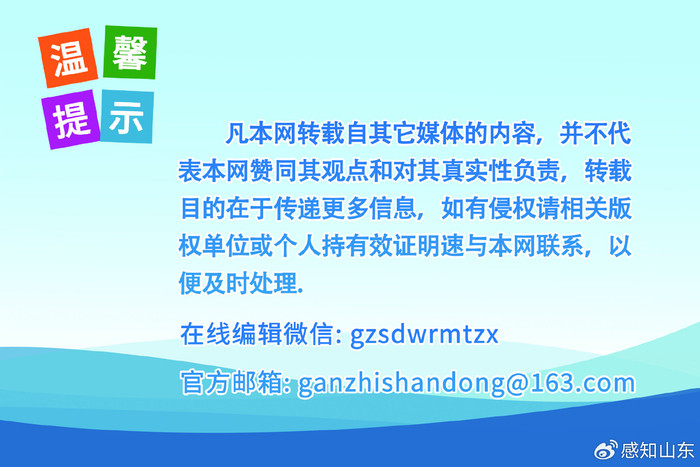 温馨提示

凡本网转载自其它媒体的内容，并不代表本网赞同其观点和对其真实性负责，转载目的在于传递更多信息，如有侵权请相关版权单位或个人持有效证明速与本网联系，以便及时处理.

在线编辑微信: gzsdwrmtzx

官方邮箱: ganzhishandong@163.com

感知山东